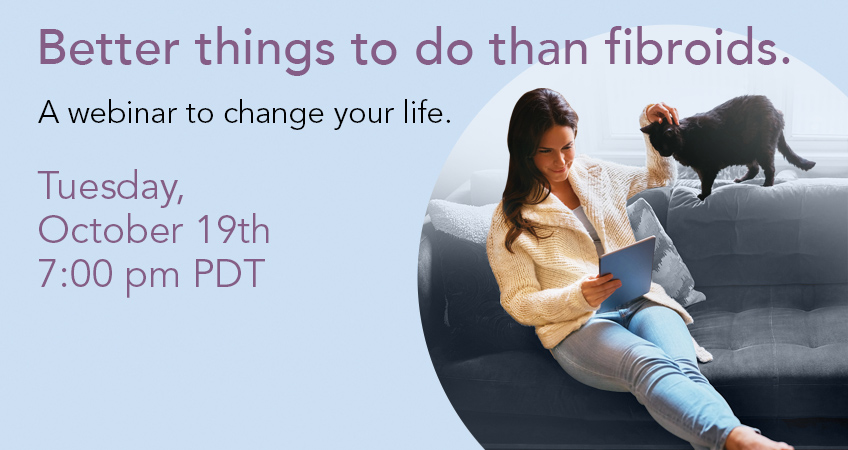 Better things to do than fibroids.

A webinar to change your life.

Tuesday,
October 19th
7:00 pm PDT